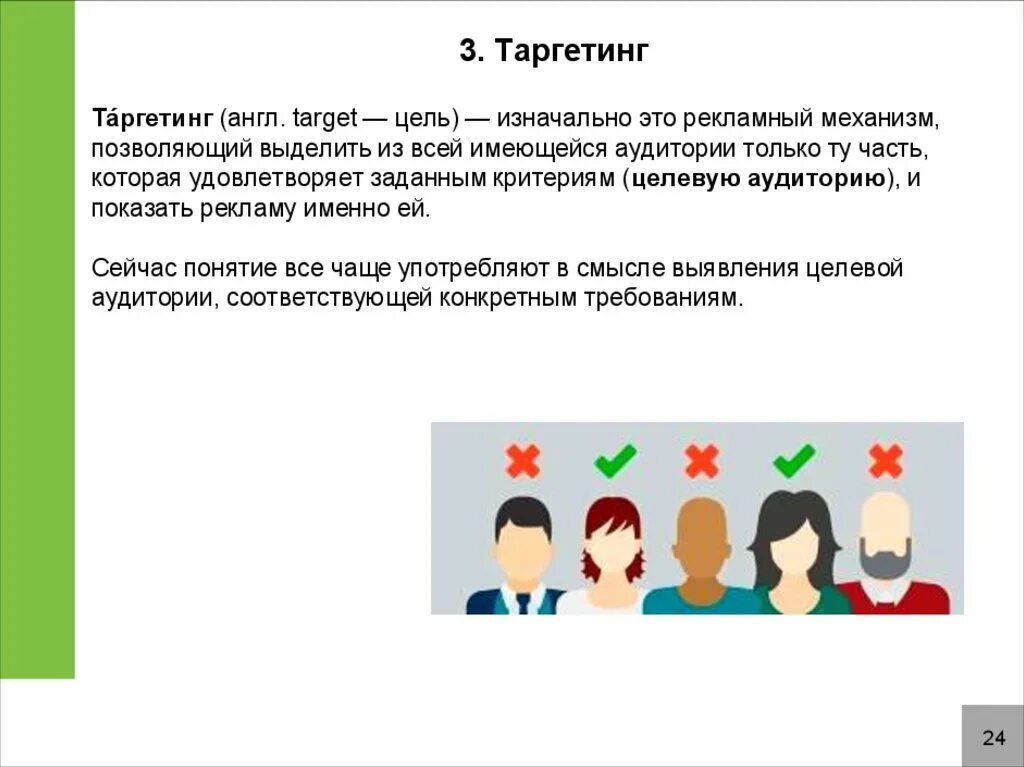 3. Таргетинг

Та́ргетинг (англ. target — цель) — изначально это рекламный механизм, позволяющий выделить из всей имеющейся аудитории только ту часть, которая удовлетворяет заданным критериям (целевую аудиторию), и показать рекламу именно ей.

Сейчас понятие все чаще употребляют в смысле выявления целевой аудитории, соответствующей конкретным требованиям.

24